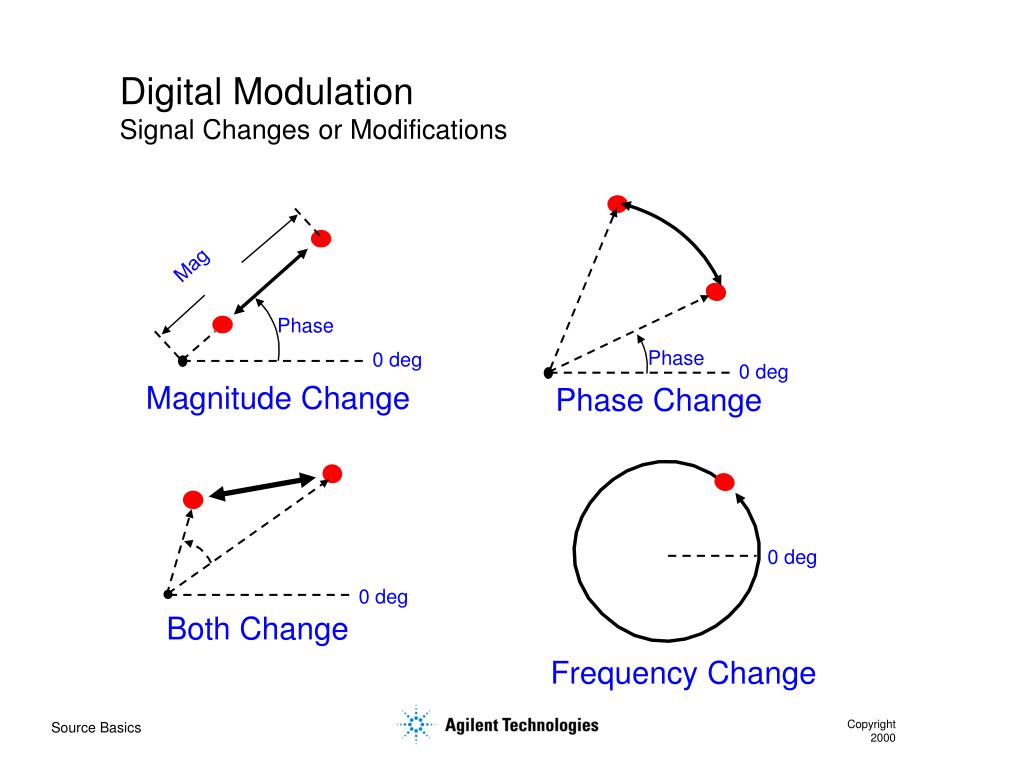 Digital Modulation
Signal Changes or Modifications

Mag

Phase

0 deg

Magnitude Change

Phase

0 deg

Phase Change

0 deg

Both Change

0 deg

Frequency Change

Source Basics

Agilent Technologies

Copyright 2000